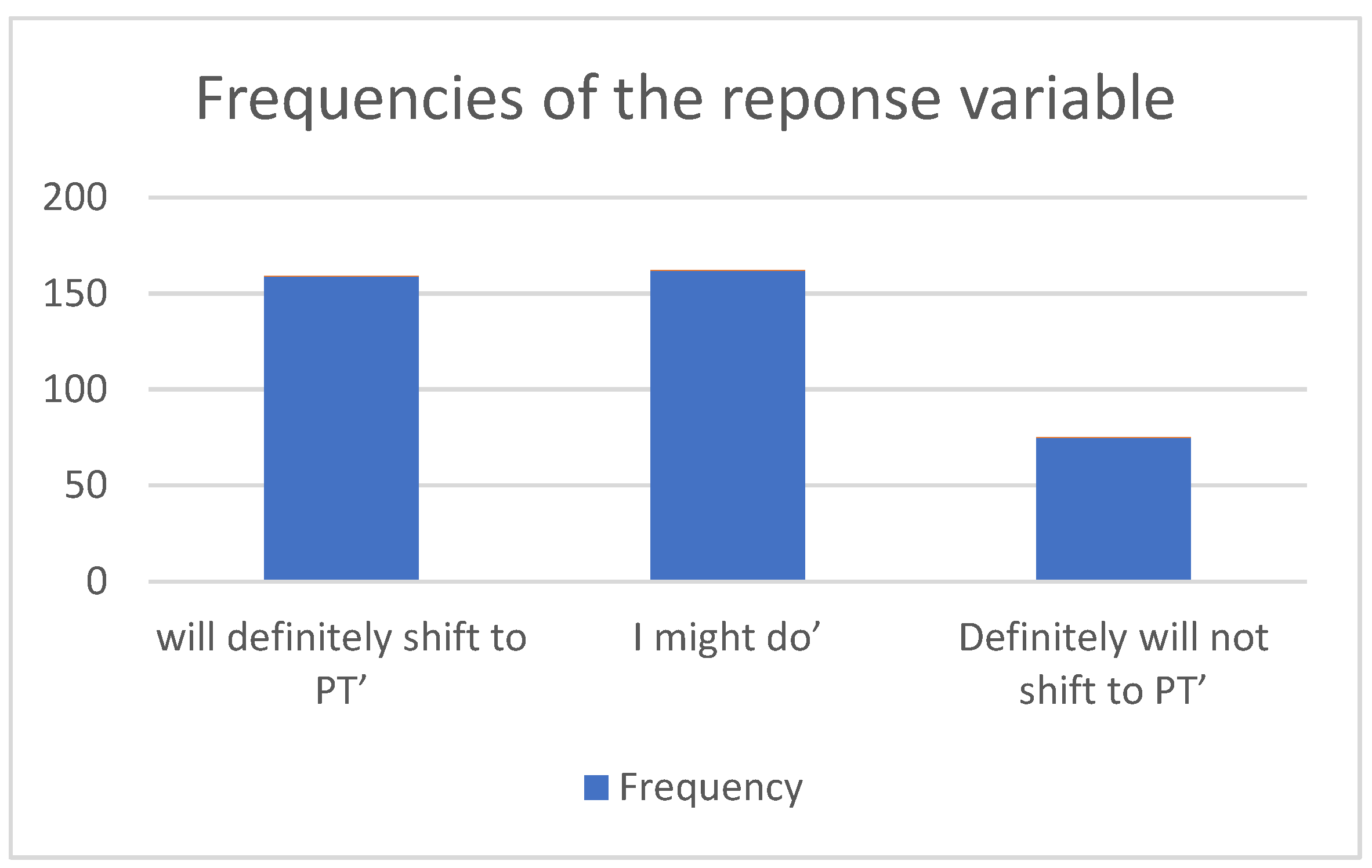 Frequencies of the reponse variable

200
150
100
50
0

will definitely shift to PT’

I might do’

Definitely will not shift to PT’

Frequency